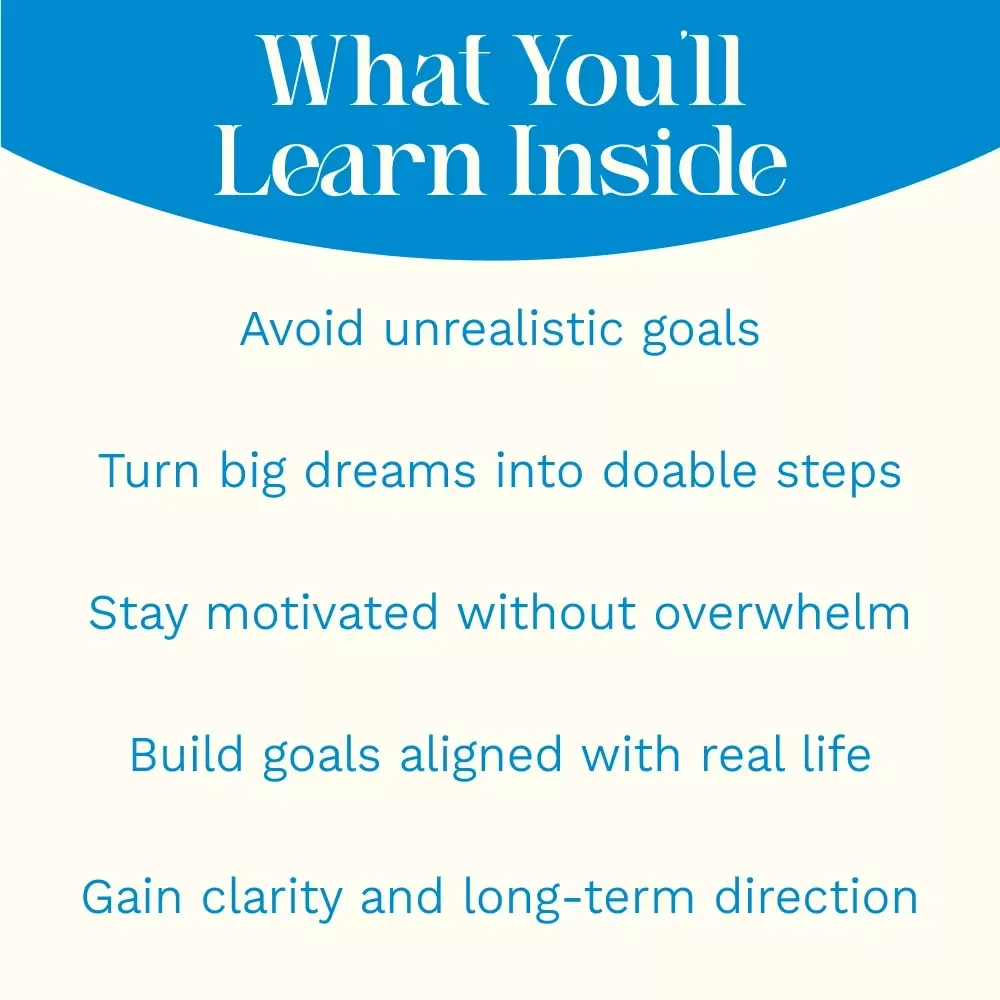 What You'll Learn Inside

Avoid unrealistic goals

Turn big dreams into doable steps

Stay motivated without overwhelm

Build goals aligned with real life

Gain clarity and long-term direction